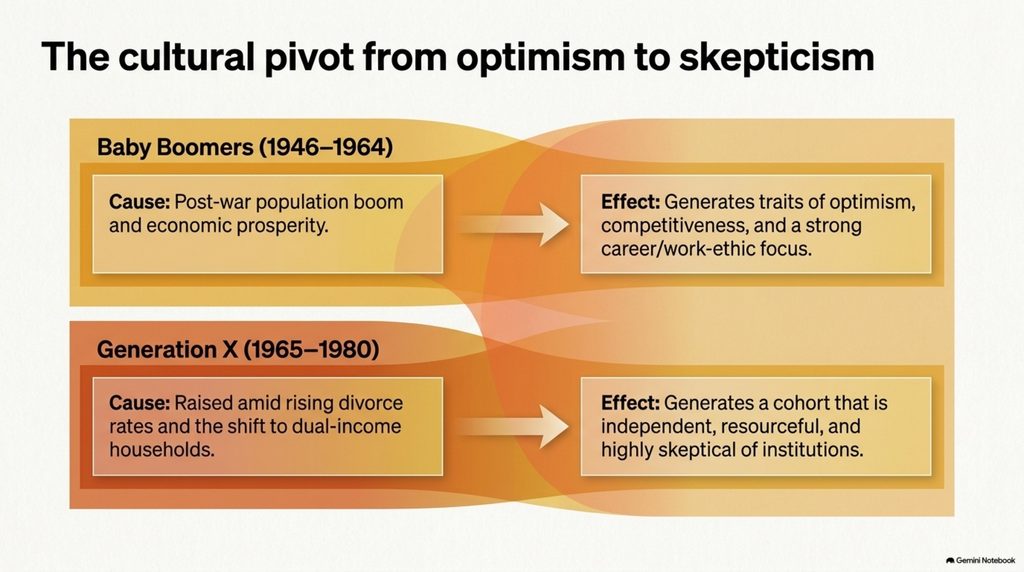 The cultural pivot from optimism to skepticism

Baby Boomers (1946–1964)

Cause: Post-war population boom and economic prosperity.

Effect: Generates traits of optimism, competitiveness, and a strong career/work-ethic focus.

Generation X (1965–1980)

Cause: Raised amid rising divorce rates and the shift to dual-income households.

Effect: Generates a cohort that is independent, resourceful, and highly skeptical of institutions.

Gemini Notebook